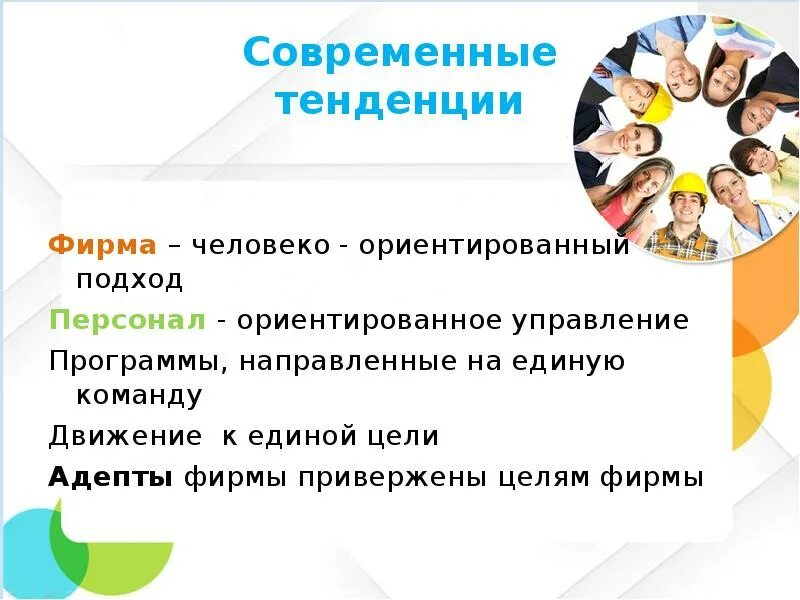 Современные тенденции

Фирма – человеко - ориентированный подход

Персонал - ориентированное управление

Программы, направленные на единую команду

Движение  к единой цели

Адепты фирмы привержены целям фирмы